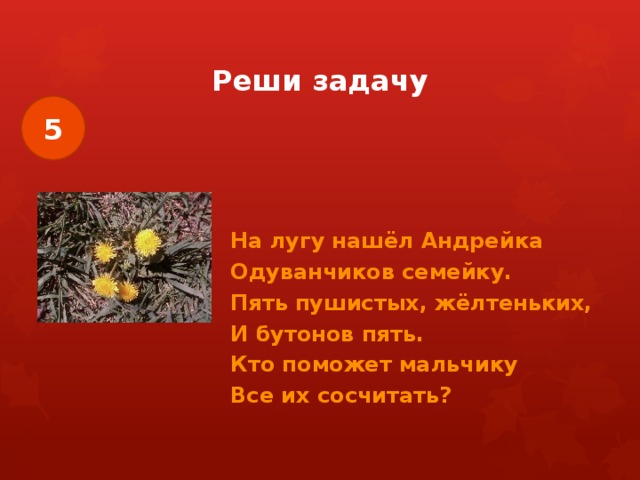 Реши задачу

5

На лугу нашёл Андрейка
Одуванчиков семейку.
Пять пушистых, жёлтеньких,
И бутонов пять.
Кто поможет мальчику
Все их сосчитать?